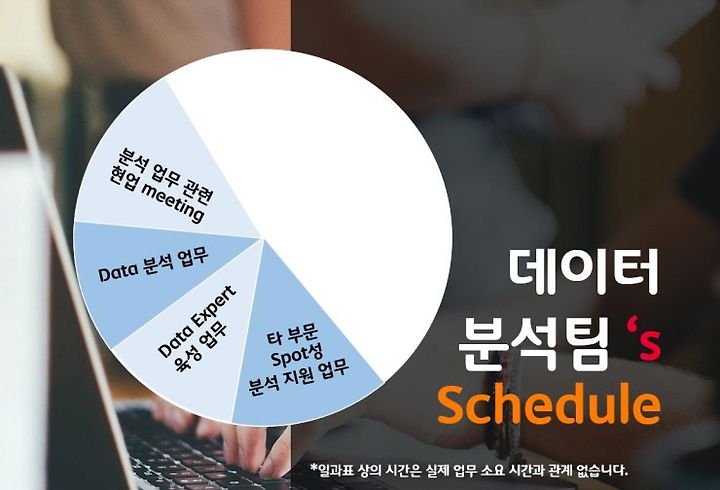 분석 업무 관련 협업 meeting

Data 분석 업무

Data Expert 육성 업무

타 부문 Spot성 분석 지원 업무

데이터 분석팀 's Schedule

*일과표 상의 시간은 실제 업무 소요 시간과 관계 없습니다.